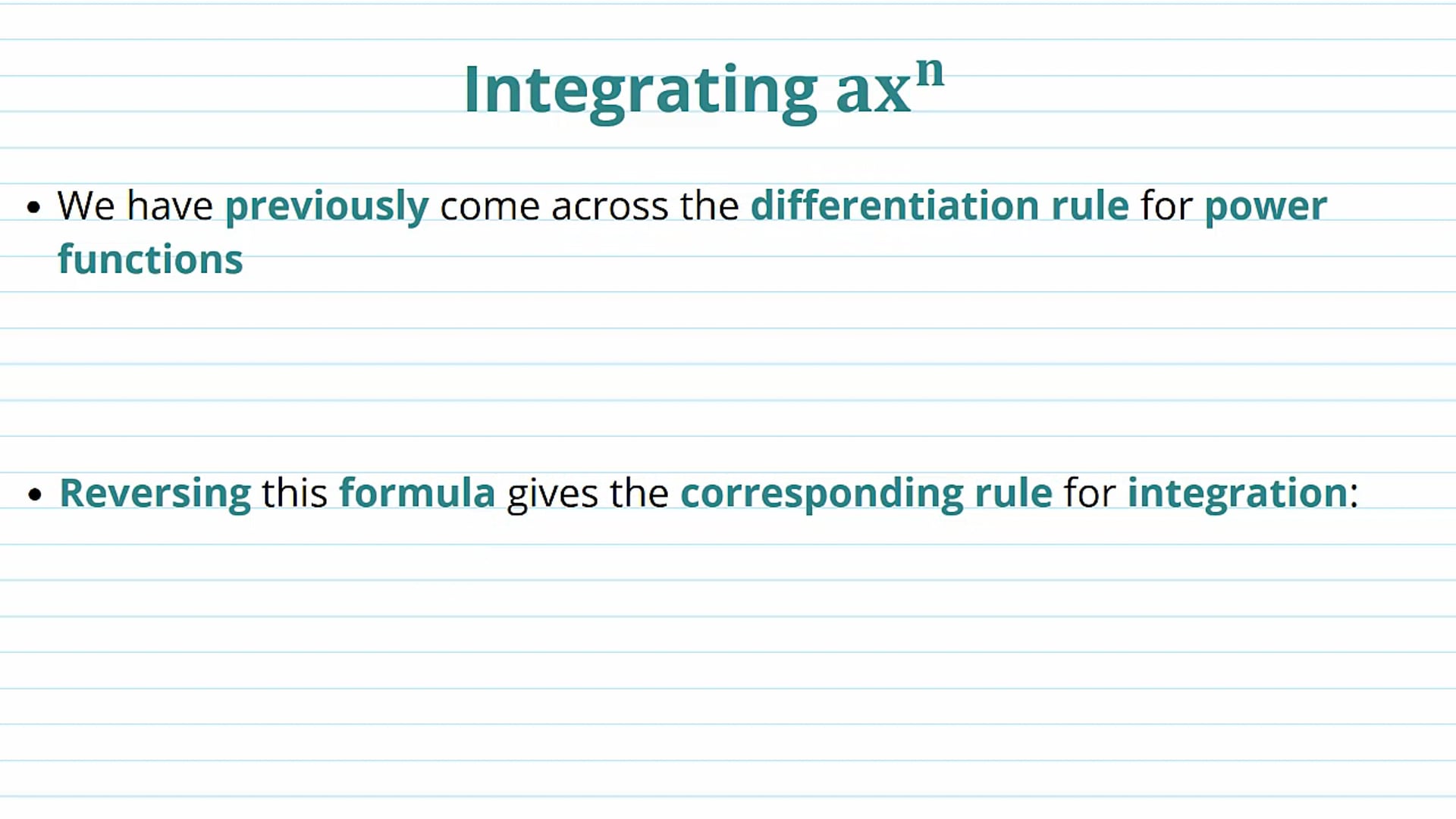 Integrating $ax^n$

• We have previously come across the differentiation rule for power functions

• Reversing this formula gives the corresponding rule for integration: